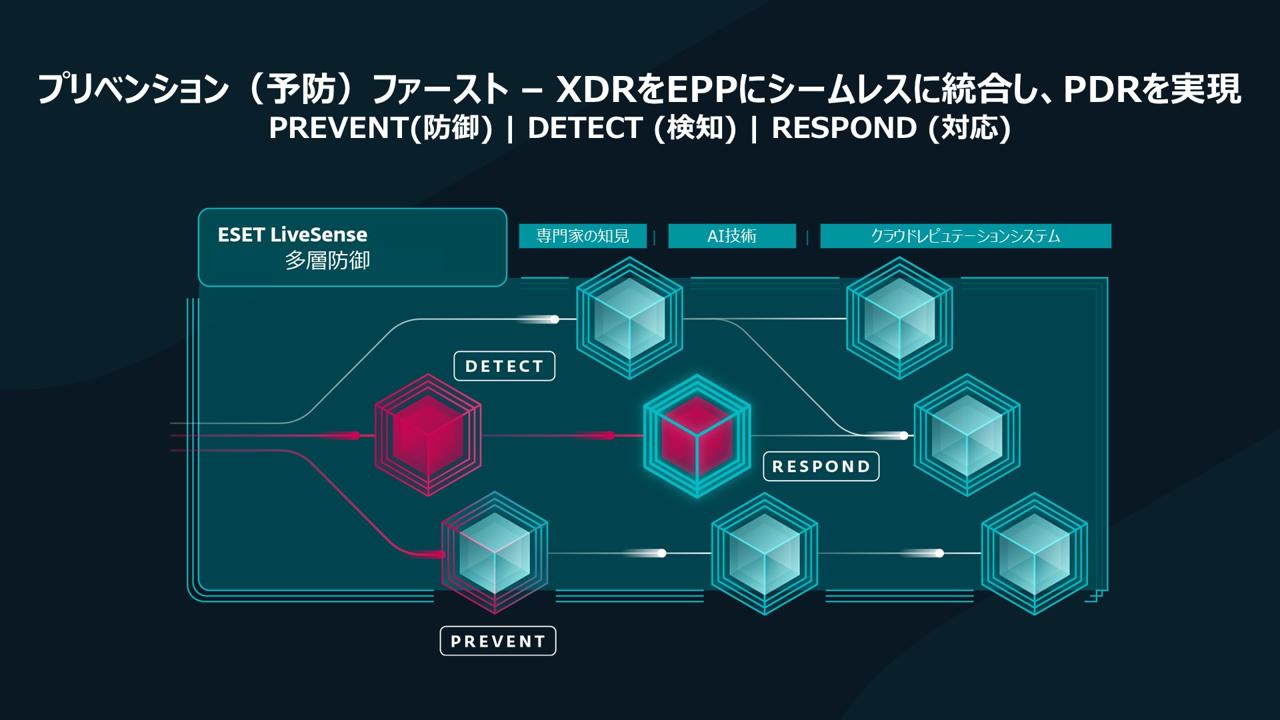 プリベンション（予防）ファースト – XDRをEPPにシームレスに統合し、PDRを実現
PREVENT(防御) | DETECT (検知) | RESPOND (対応)

ESET LiveSense
多層防御

専門家の知見 | AI技術 | クラウドレピュテーションシステム

DETECT

RESPOND

PREVENT